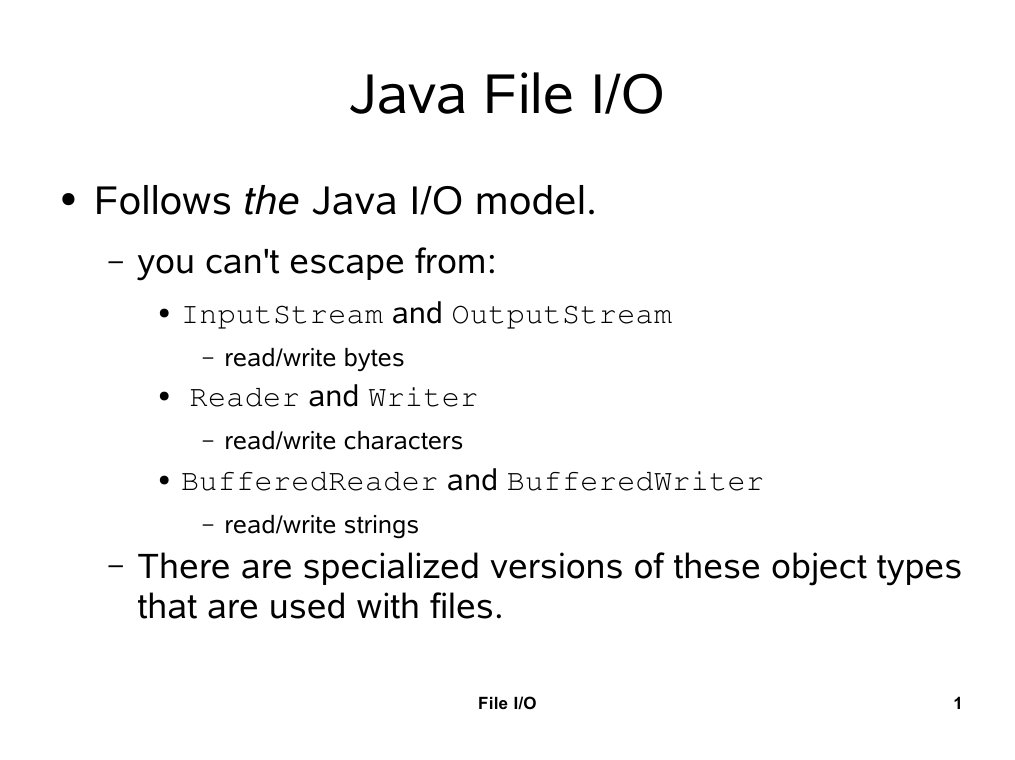 Java File I/O

• Follows the Java I/O model.
  – you can't escape from:
    • InputStream and OutputStream
      – read/write bytes
    • Reader and Writer
      – read/write characters
    • BufferedReader and BufferedWriter
      – read/write strings
  – There are specialized versions of these object types that are used with files.

File I/O

1